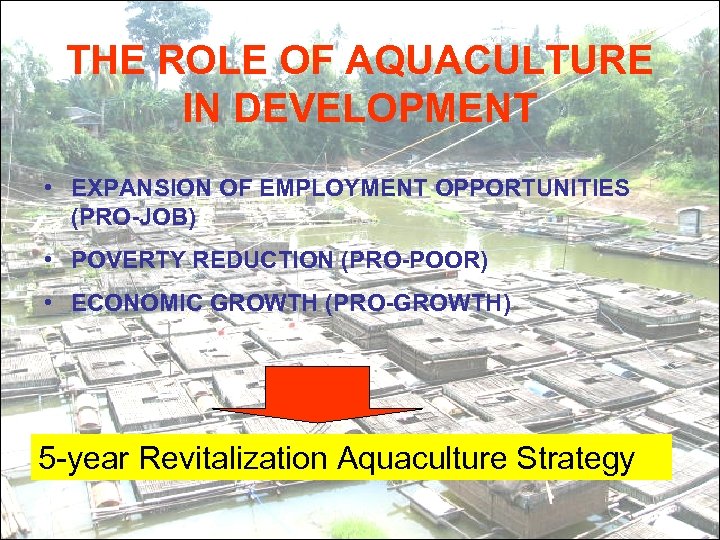 THE ROLE OF AQUACULTURE IN DEVELOPMENT

• EXPANSION OF EMPLOYMENT OPPORTUNITIES (PRO-JOB)

• POVERTY REDUCTION (PRO-POOR)

• ECONOMIC GROWTH (PRO-GROWTH)

5-year Revitalization Aquaculture Strategy